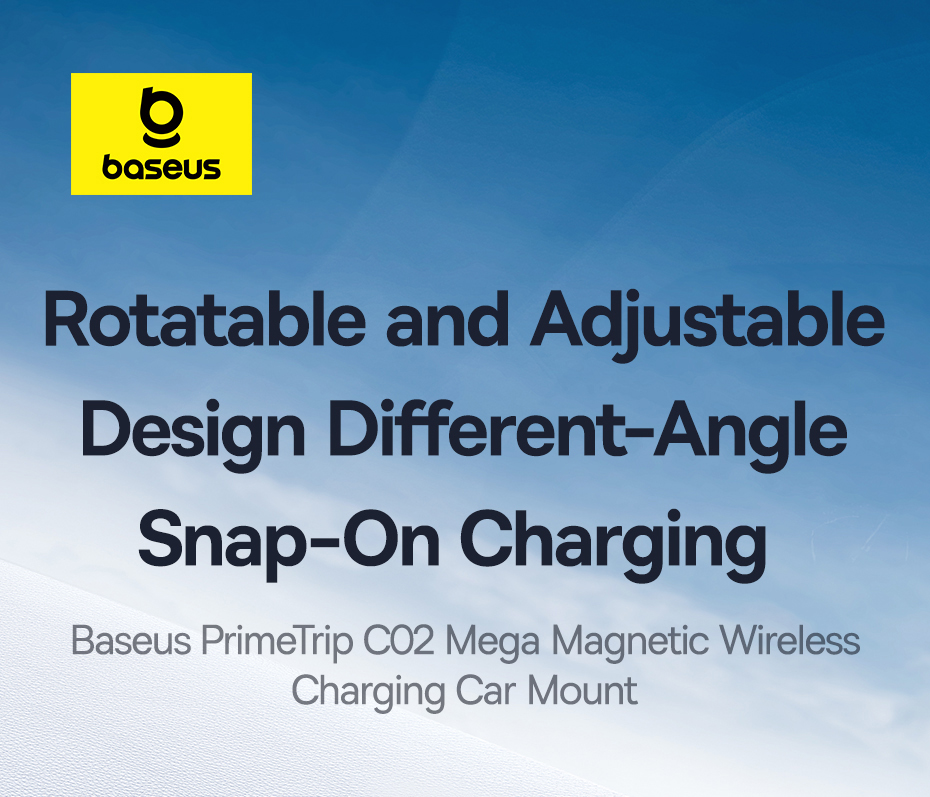 baseus

Rotatable and Adjustable Design Different-Angle Snap-On Charging

Baseus PrimeTrip C02 Mega Magnetic Wireless Charging Car Mount